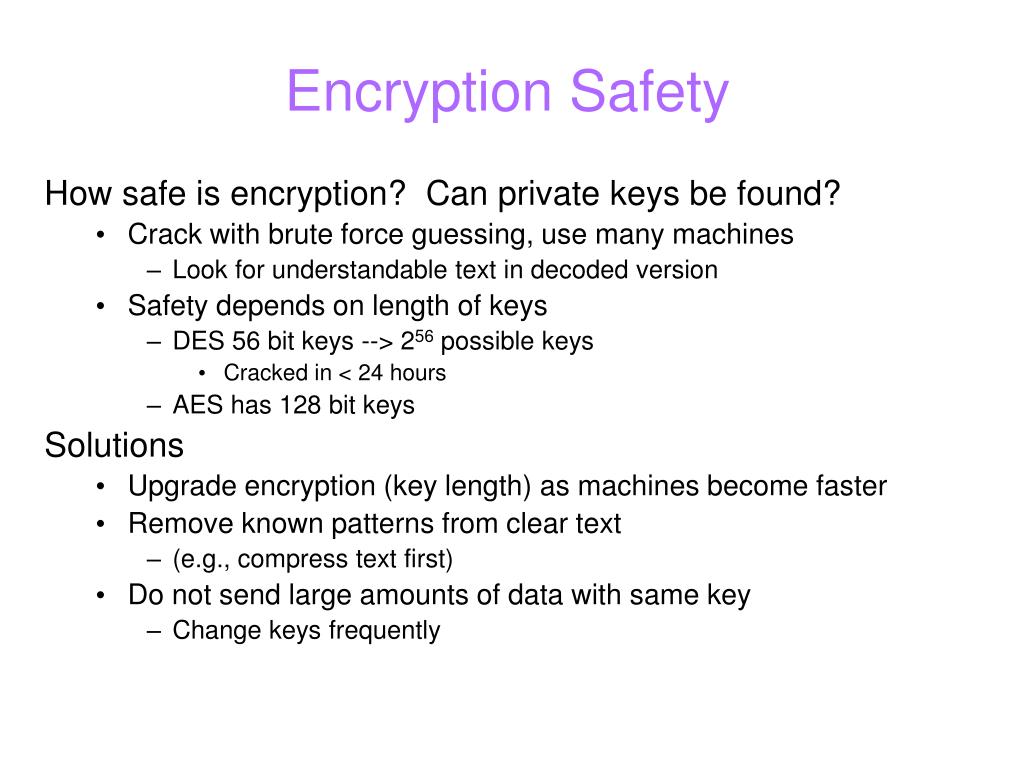 Encryption Safety

How safe is encryption? Can private keys be found?

• Crack with brute force guessing, use many machines
– Look for understandable text in decoded version
• Safety depends on length of keys
– DES 56 bit keys --> $2^{56}$ possible keys
• Cracked in < 24 hours
– AES has 128 bit keys

Solutions

• Upgrade encryption (key length) as machines become faster
• Remove known patterns from clear text
– (e.g., compress text first)
• Do not send large amounts of data with same key
– Change keys frequently